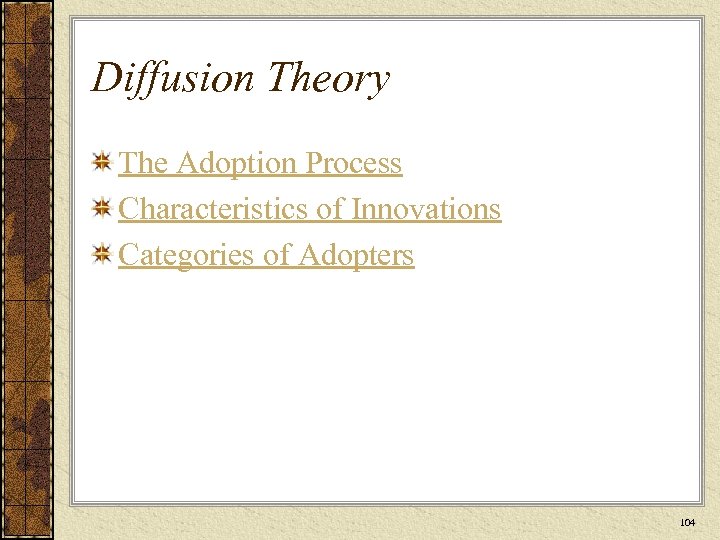 Diffusion Theory

The Adoption Process

Characteristics of Innovations

Categories of Adopters

104